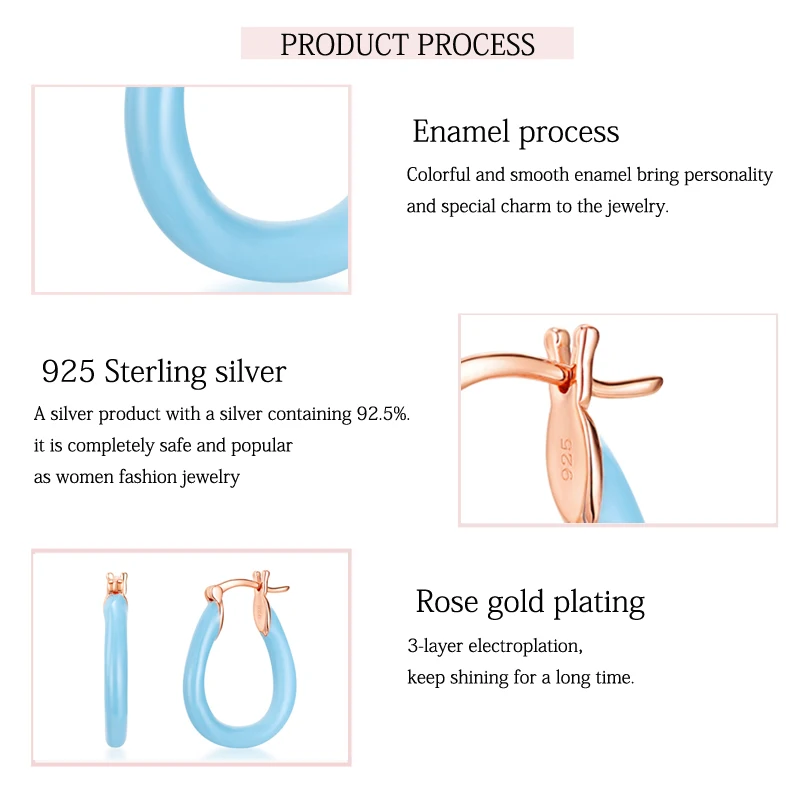 PRODUCT PROCESS

Enamel process
Colorful and smooth enamel bring personality and special charm to the jewelry.

925 Sterling silver
A silver product with a silver containing 92.5%. it is completely safe and popular as women fashion jewelry

925

Rose gold plating
3-layer electroplation, keep shining for a long time.